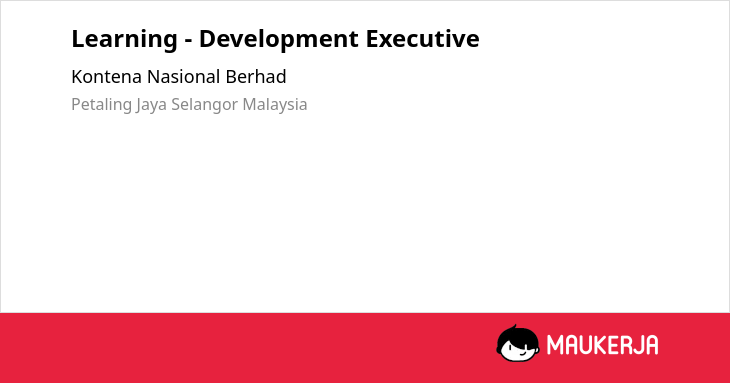 Learning - Development Executive

Kontena Nasional Berhad

Petaling Jaya Selangor Malaysia

MAUKERJA